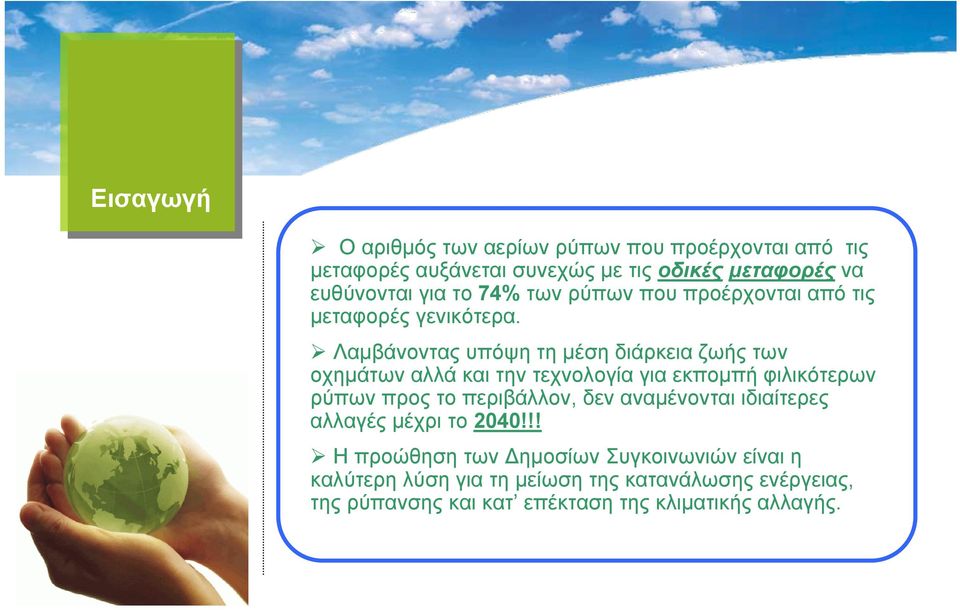 Εισαγωγή

➢ Ο αριθμός των αερίων ρύπων που προέρχονται από τις μεταφορές αυξάνεται συνεχώς με τις οδικές μεταφορές να ευθύνονται για το 74% των ρύπων που προέρχονται από τις μεταφορές γενικότερα.

➢ Λαμβάνοντας υπόψη τη μέση διάρκεια ζωής των οχημάτων αλλά και την τεχνολογία για εκπομπή φιλικότερων ρύπων προς το περιβάλλον, δεν αναμένονται ιδιαίτερες αλλαγές μέχρι το 2040!!!

➢ Η προώθηση των Δημοσίων Συγκοινωνιών είναι η καλύτερη λύση για τη μείωση της κατανάλωσης ενέργειας, της ρύπανσης και κατ' επέκταση της κλιματικής αλλαγής.